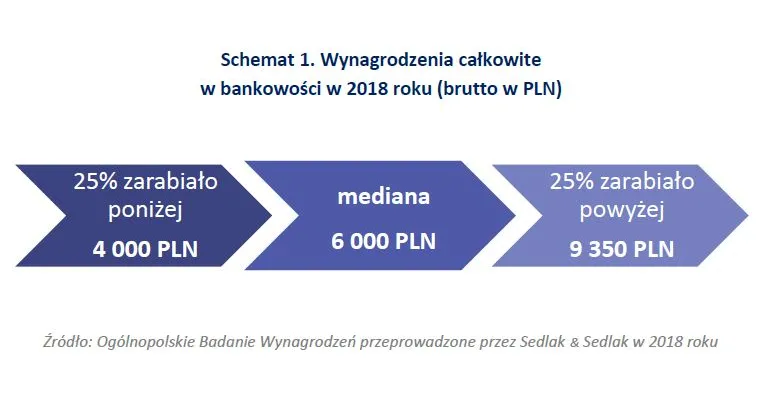 Schemat 1. Wynagrodzenia całkowite w bankowości w 2018 roku (brutto w PLN)

25% zarabiało poniżej
4 000 PLN

mediana
6 000 PLN

25% zarabiało powyżej
9 350 PLN

Źródło: Ogólnopolskie Badanie Wynagrodzeń przeprowadzone przez Sedlak & Sedlak w 2018 roku